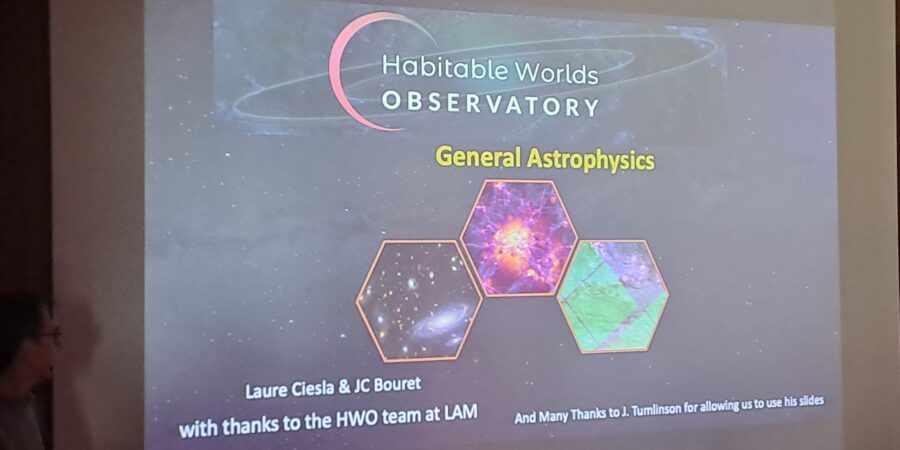 Habitable Worlds
OBSERVATORY

General Astrophysics

Laure Ciesla & JC Bouret
with thanks to the HWO team at LAM

And Many Thanks to J. Tumlinson for allowing us to use his slides